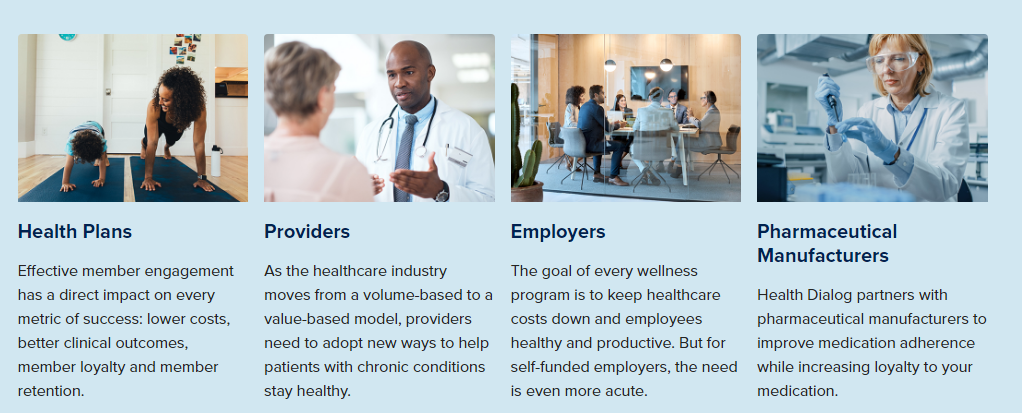 Health Plans

Effective member engagement has a direct impact on every metric of success: lower costs, better clinical outcomes, member loyalty and member retention.

Providers

As the healthcare industry moves from a volume-based to a value-based model, providers need to adopt new ways to help patients with chronic conditions stay healthy.

Employers

The goal of every wellness program is to keep healthcare costs down and employees healthy and productive. But for self-funded employers, the need is even more acute.

Pharmaceutical Manufacturers

Health Dialog partners with pharmaceutical manufacturers to improve medication adherence while increasing loyalty to your medication.